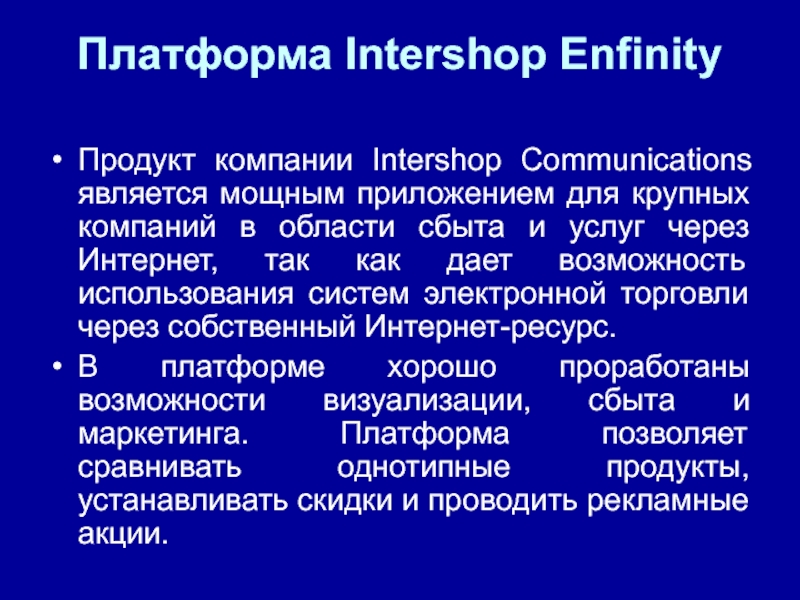 Платформа Intershop Enfinity

• Продукт компании Intershop Communications является мощным приложением для крупных компаний в области сбыта и услуг через Интернет, так как дает возможность использования систем электронной торговли через собственный Интернет-ресурс.

• В платформе хорошо проработаны возможности визуализации, сбыта и маркетинга. Платформа позволяет сравнивать однотипные продукты, устанавливать скидки и проводить рекламные акции.